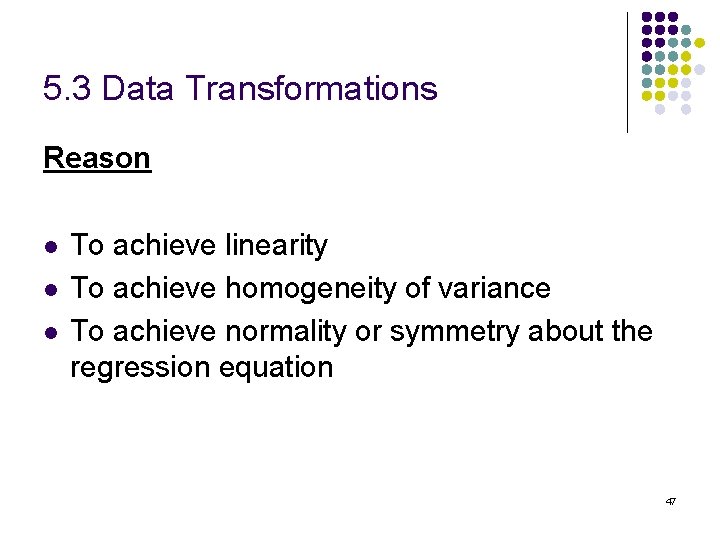 5.3 Data Transformations

Reason

- To achieve linearity
- To achieve homogeneity of variance
- To achieve normality or symmetry about the regression equation

47